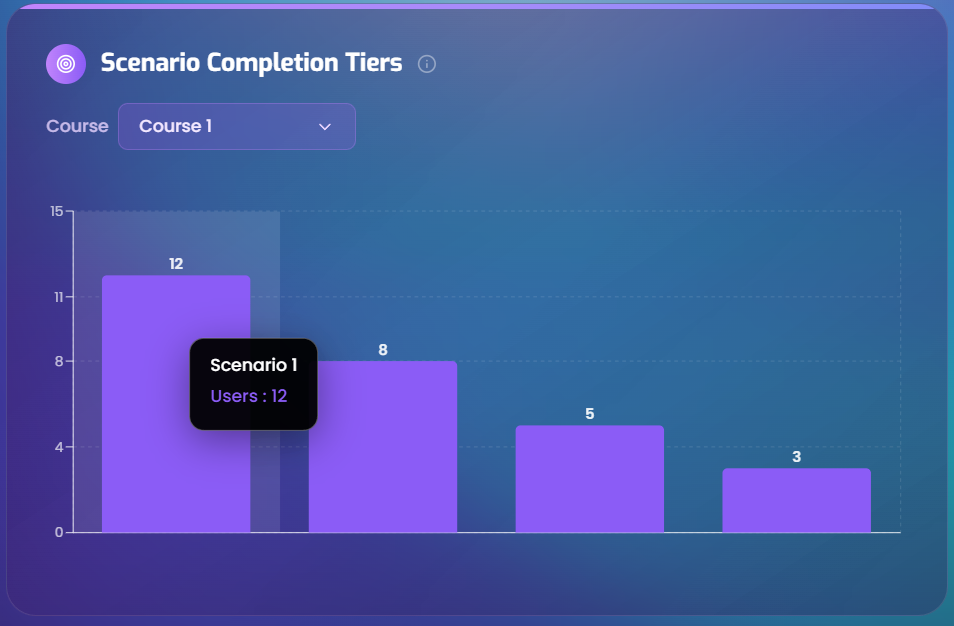 Scenario Completion Tiers

Course
Course 1

15
11
8
4
0

12
8
5
3

Scenario 1
Users : 12